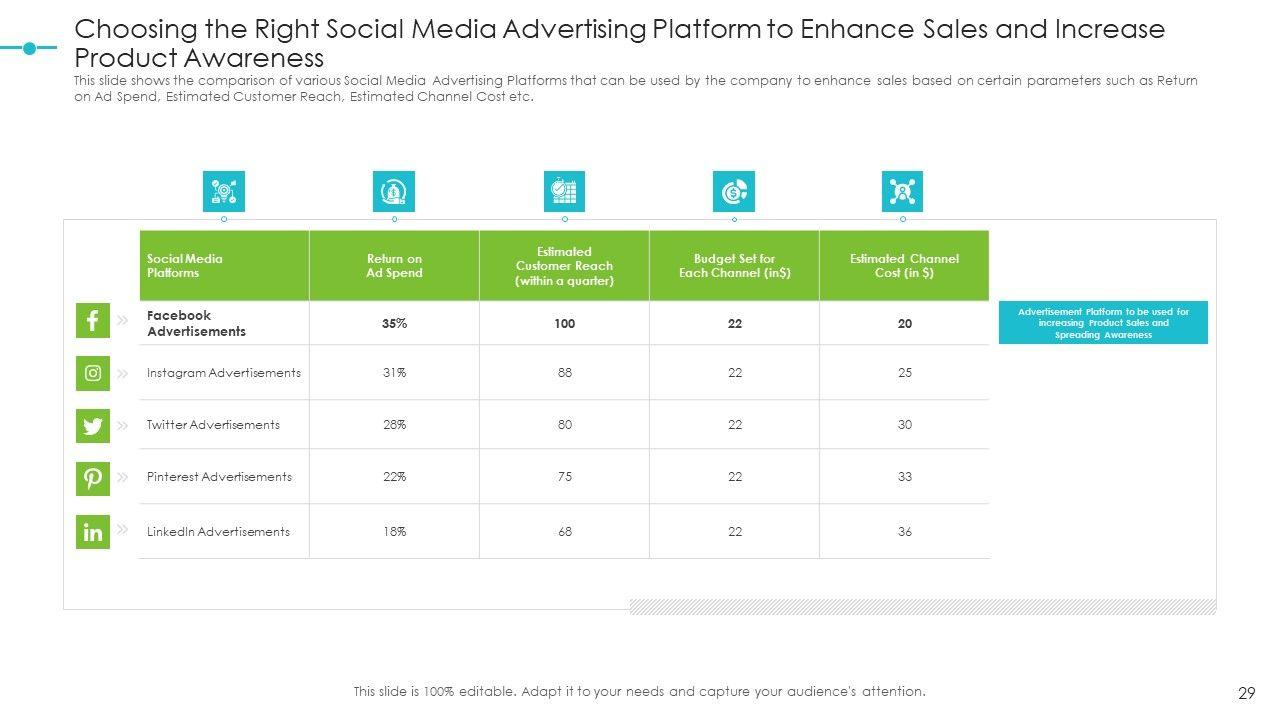 Choosing the Right Social Media Advertising Platform to Enhance Sales and Increase Product Awareness

This slide shows the comparison of various Social Media Advertising Platforms that can be used by the company to enhance sales based on certain parameters such as Return on Ad Spend, Estimated Customer Reach, Estimated Channel Cost etc.

| Social Media Platforms | Return on Ad Spend | Estimated Customer Reach (within a quarter) | Budget Set for Each Channel (in$) | Estimated Channel Cost (in $) |
|---|---|---|---|---|
| Facebook Advertisements | 35% | 100 | 22 | 20 |
| Instagram Advertisements | 31% | 88 | 22 | 25 |
| Twitter Advertisements | 28% | 80 | 22 | 30 |
| Pinterest Advertisements | 22% | 75 | 22 | 33 |
| LinkedIn Advertisements | 18% | 68 | 22 | 36 |

Advertisement Platform to be used for increasing Product Sales and Spreading Awareness

This slide is 100% editable. Adapt it to your needs and capture your audience's attention.

29